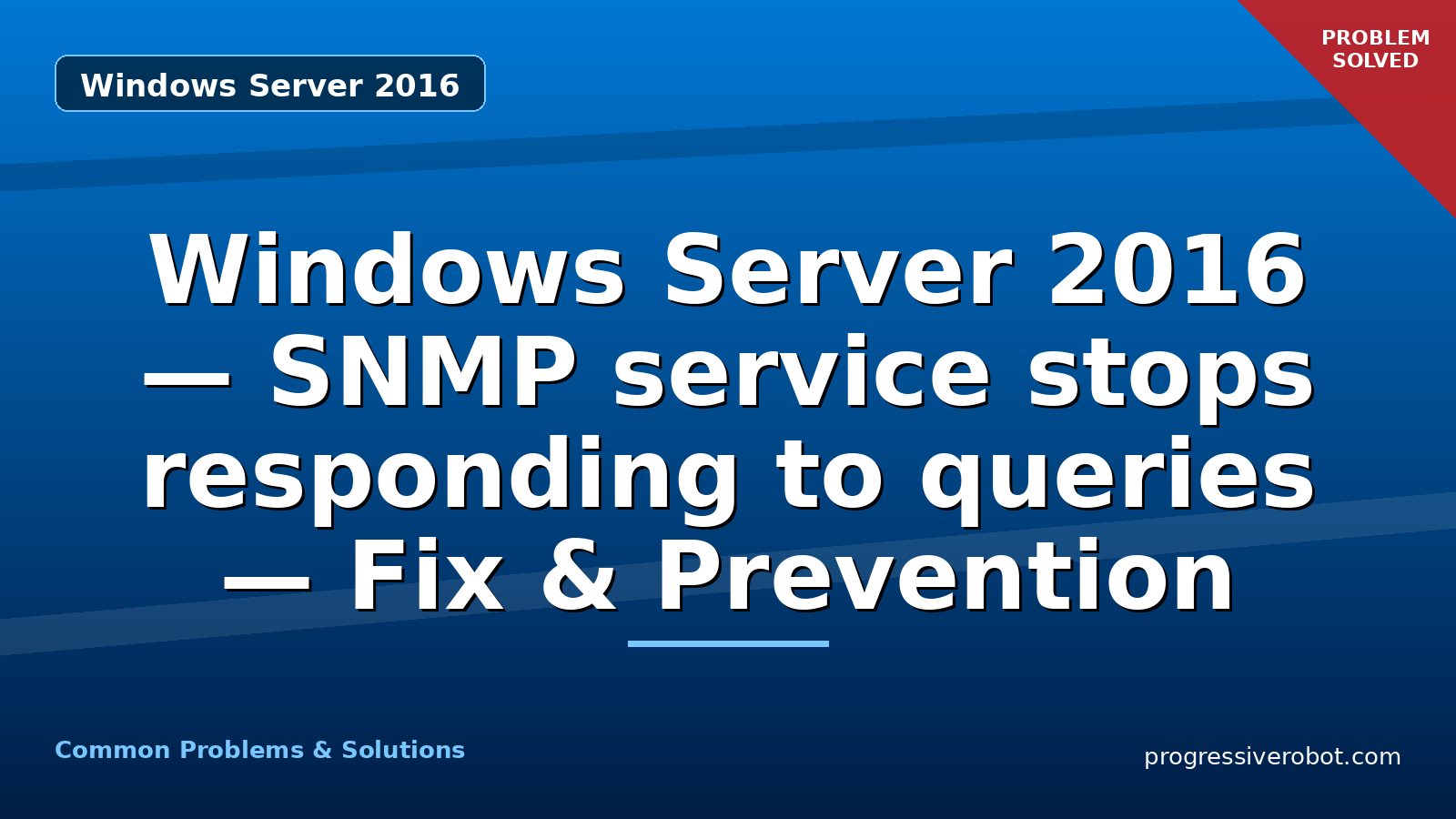 Windows Server 2016

PROBLEM SOLVED

Windows Server 2016 — SNMP service stops responding to queries — Fix & Prevention

Common Problems & Solutions

progressiverobot.com